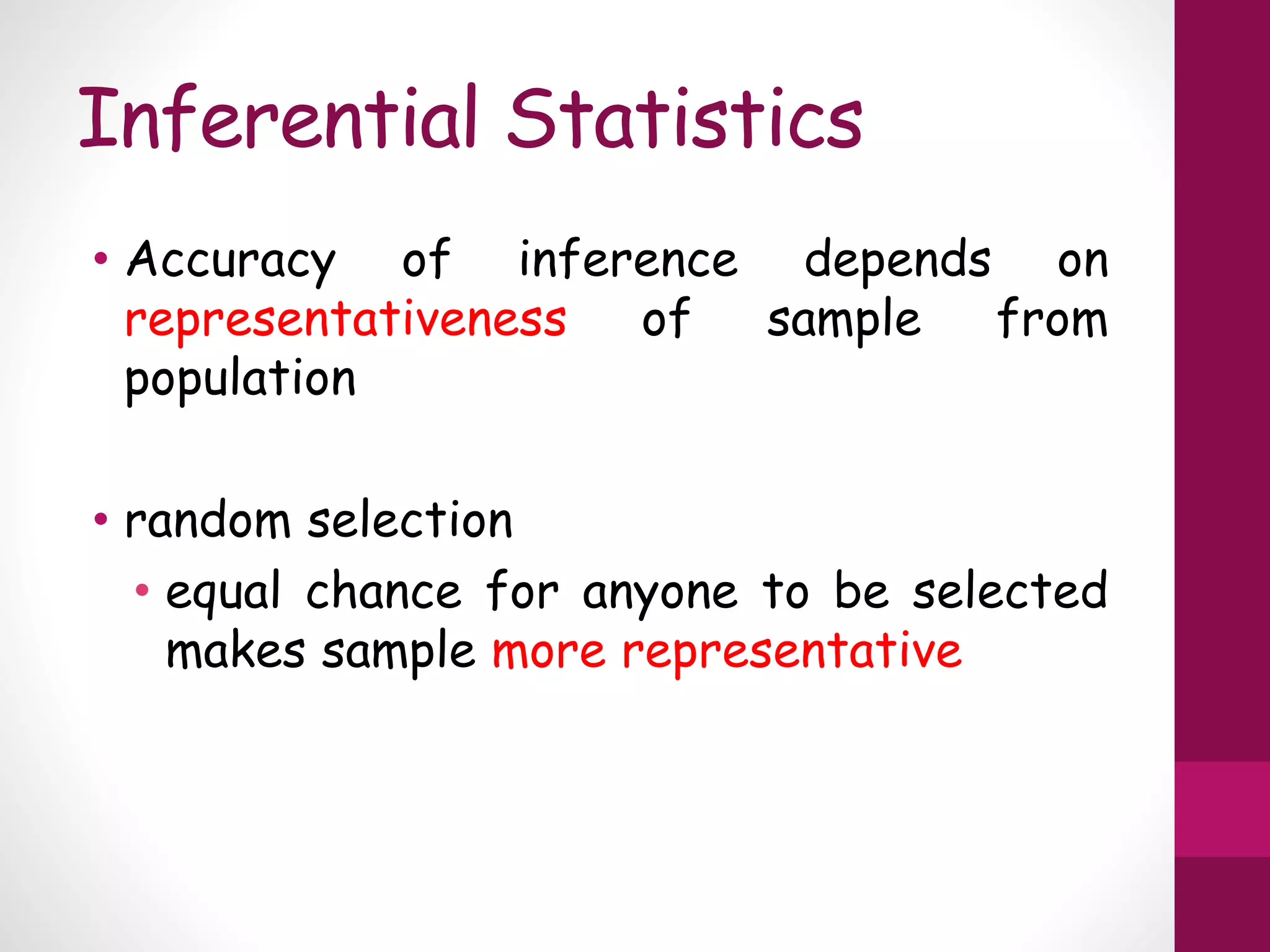 Inferential Statistics

• Accuracy of inference depends on representativeness of sample from population

• random selection
  • equal chance for anyone to be selected makes sample more representative